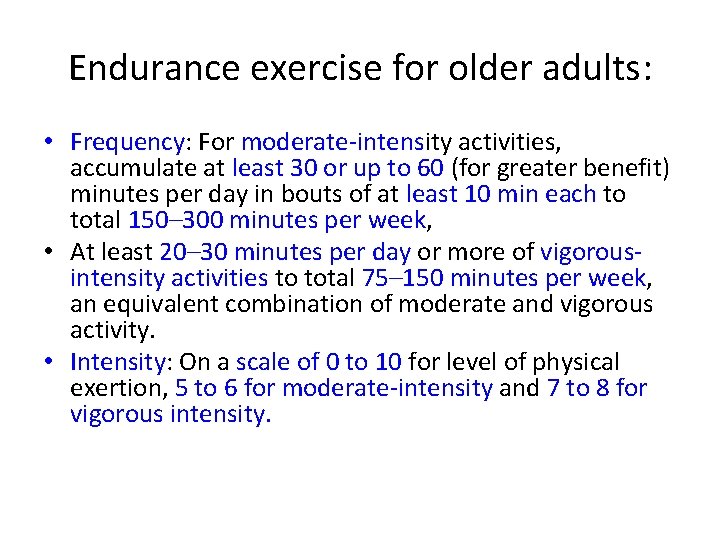 Endurance exercise for older adults:

• Frequency: For moderate-intensity activities, accumulate at least 30 or up to 60 (for greater benefit) minutes per day in bouts of at least 10 min each to total 150–300 minutes per week,
• At least 20–30 minutes per day or more of vigorous-intensity activities to total 75–150 minutes per week, an equivalent combination of moderate and vigorous activity.
• Intensity: On a scale of 0 to 10 for level of physical exertion, 5 to 6 for moderate-intensity and 7 to 8 for vigorous intensity.